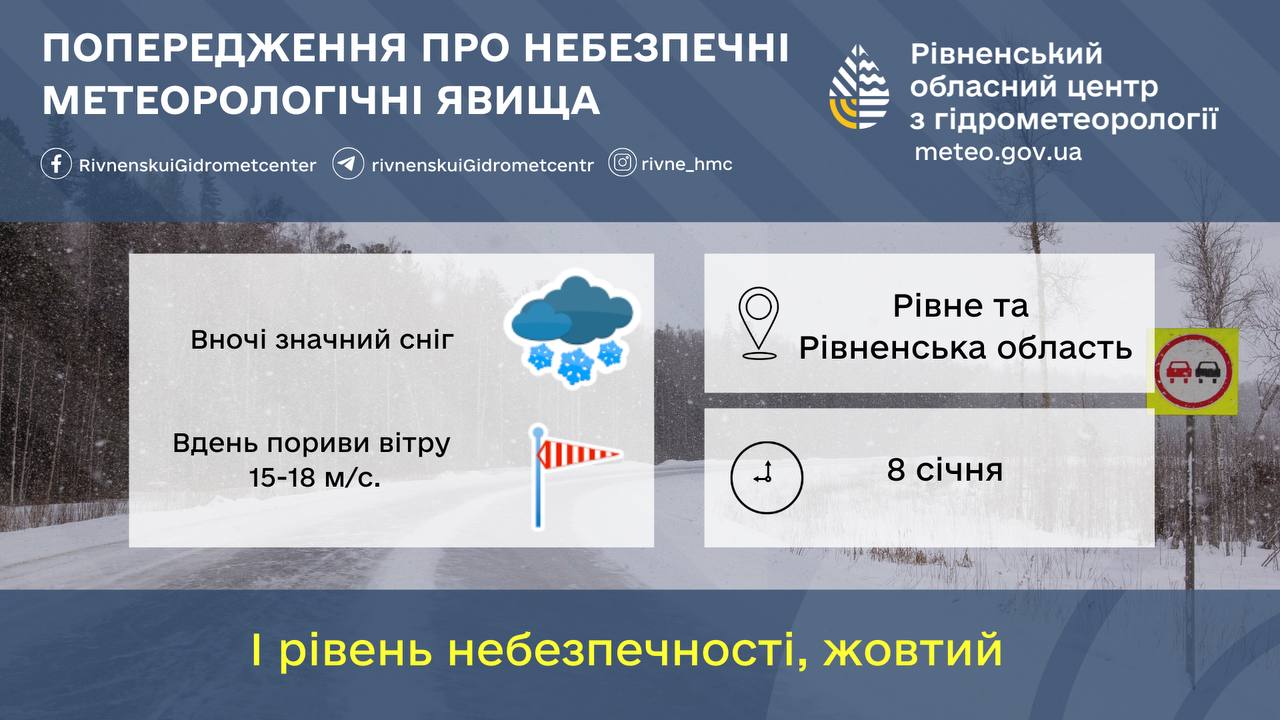 ПОПЕРЕДЖЕННЯ ПРО НЕБЕЗПЕЧНІ МЕТЕОРОЛОГІЧНІ ЯВИЩА

RivnenskuiGidrometcenter rivnenskuiGidrometcentr rivne_hmc

Рівненський обласний центр з гідрометеорології
meteo.gov.ua

Вночі значний сніг

Вдень пориви вітру 15-18 м/с.

Рівне та Рівненська область

8 січня

І рівень небезпечності, жовтий